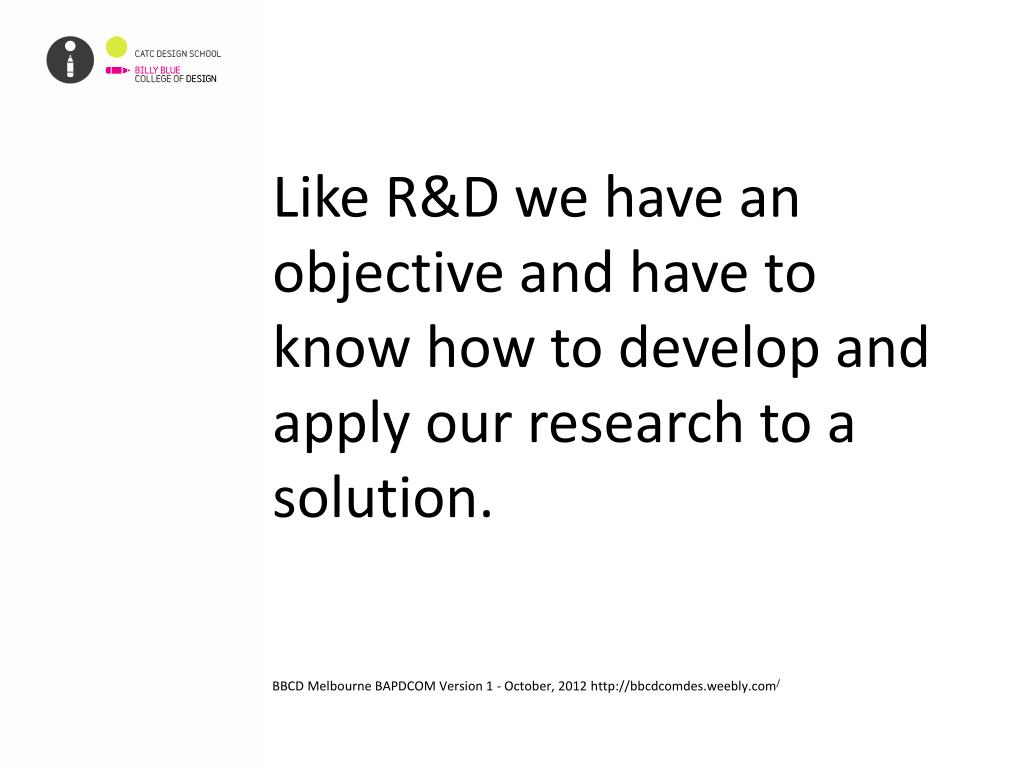 CATC DESIGN SCHOOL
BILLY BLUE
COLLEGE OF DESIGN

Like R&D we have an objective and have to know how to develop and apply our research to a solution.

BBCD Melbourne BAPDCOM Version 1 - October, 2012 http://bbcdcomdes.weebly.com/